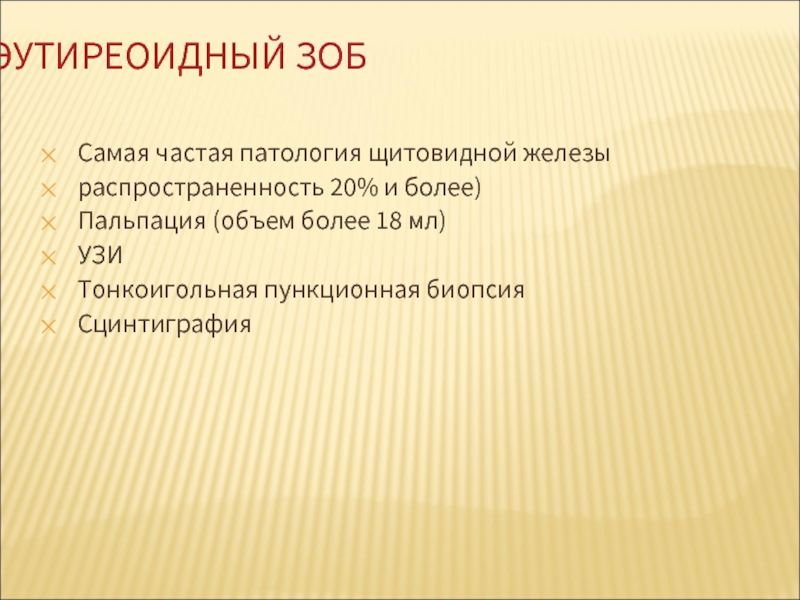 ЭУТИРЕОИДНЫЙ ЗОБ

Самая частая патология щитовидной железы
распространенность 20% и более)
Пальпация (объем более 18 мл)
УЗИ
Тонкоигольная пункционная биопсия
Сцинтиграфия